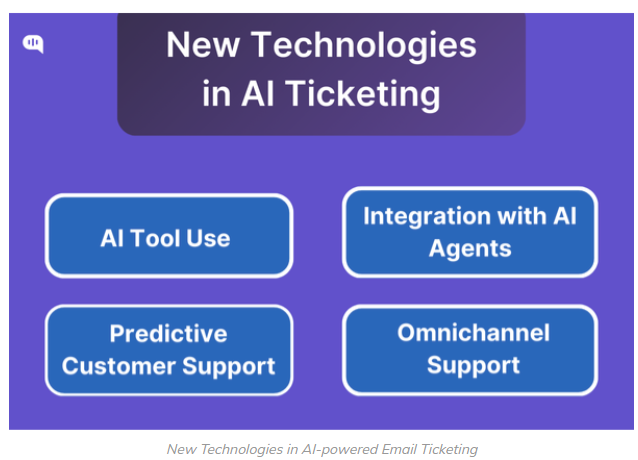 New Technologies in AI Ticketing

AI Tool Use

Integration with AI Agents

Predictive Customer Support

Omnichannel Support

New Technologies in AI-powered Email Ticketing